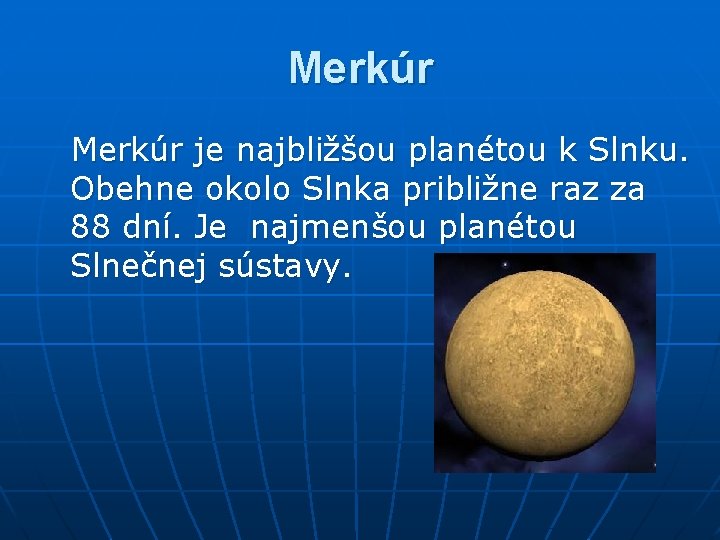 Merkúr

Merkúr je najbližšou planétou k Slnku. Obehne okolo Slnka približne raz za 88 dní. Je  najmenšou planétou Slnečnej sústavy.